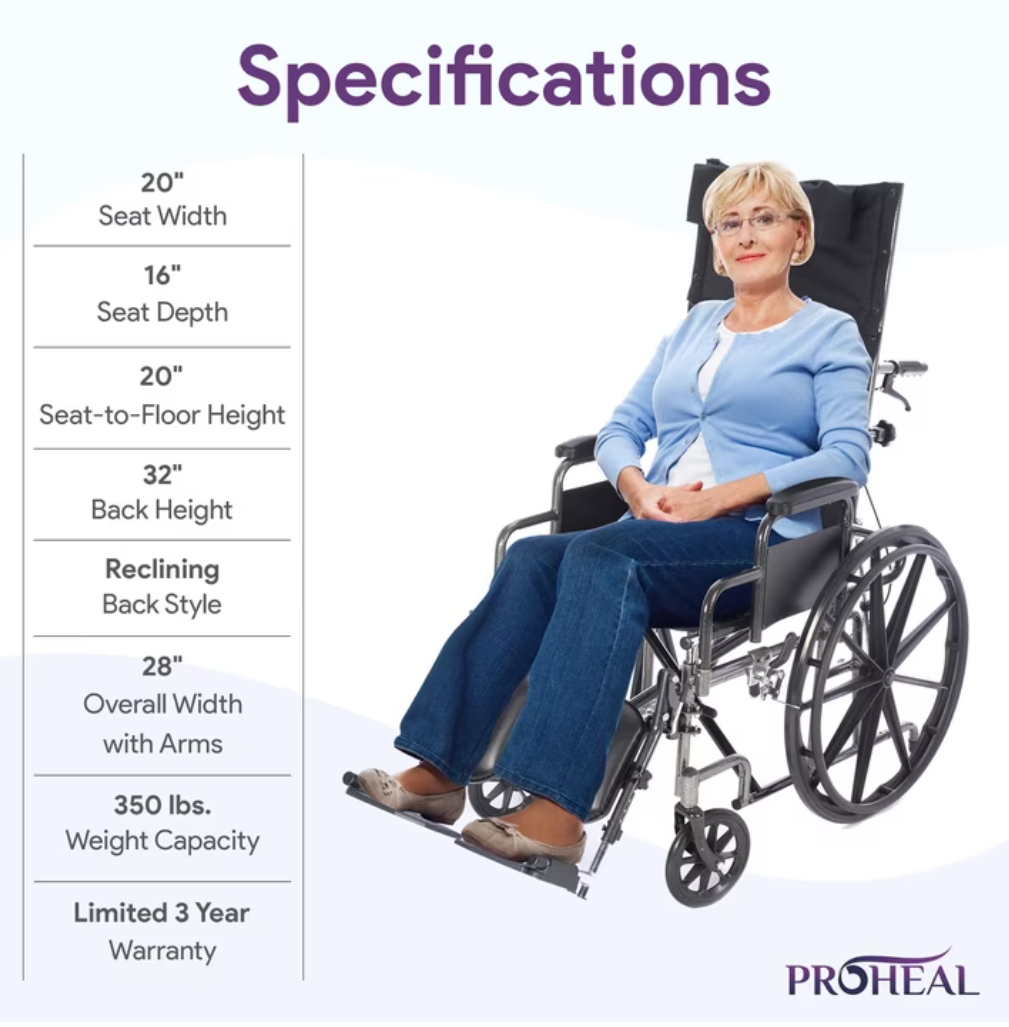 Specifications

20"
Seat Width

16"
Seat Depth

20"
Seat-to-Floor Height

32"
Back Height

Reclining
Back Style

28"
Overall Width
with Arms

350 lbs.
Weight Capacity

Limited 3 Year
Warranty

PROHEAL